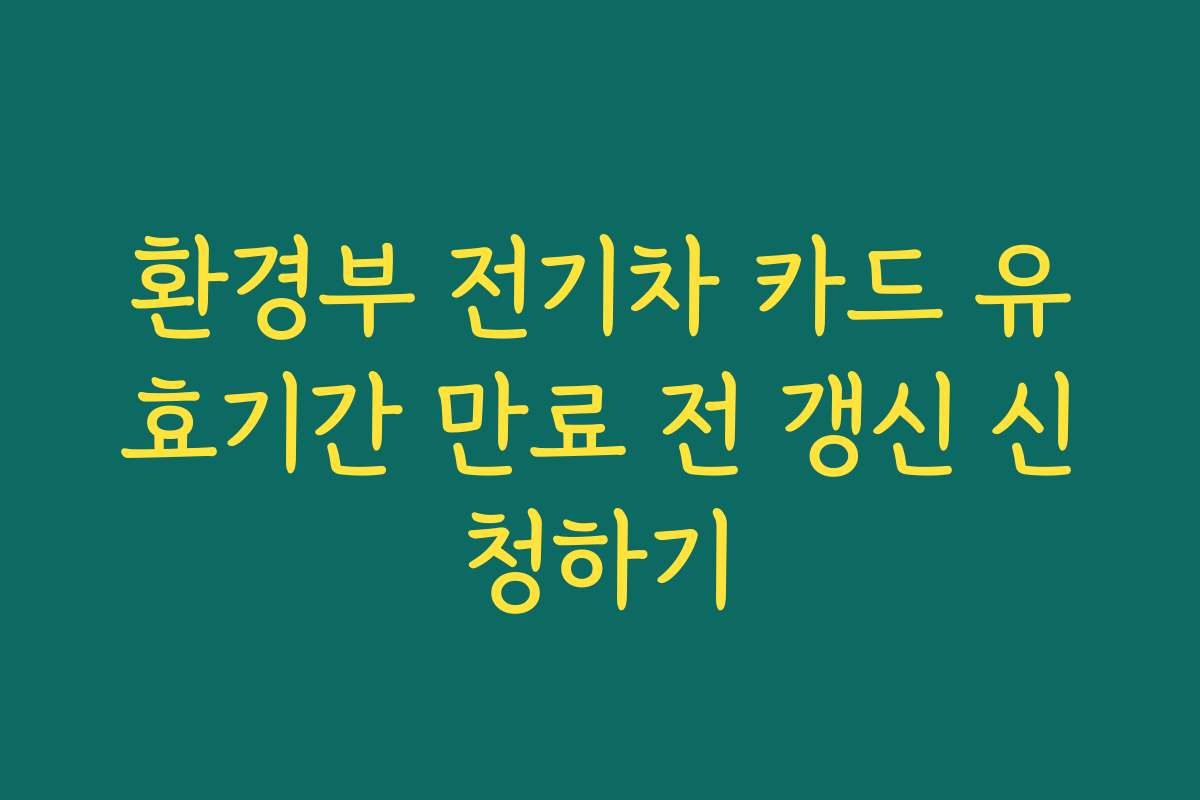 환경부 전기차 카드 유효기간 만료 전 갱신 신청하기